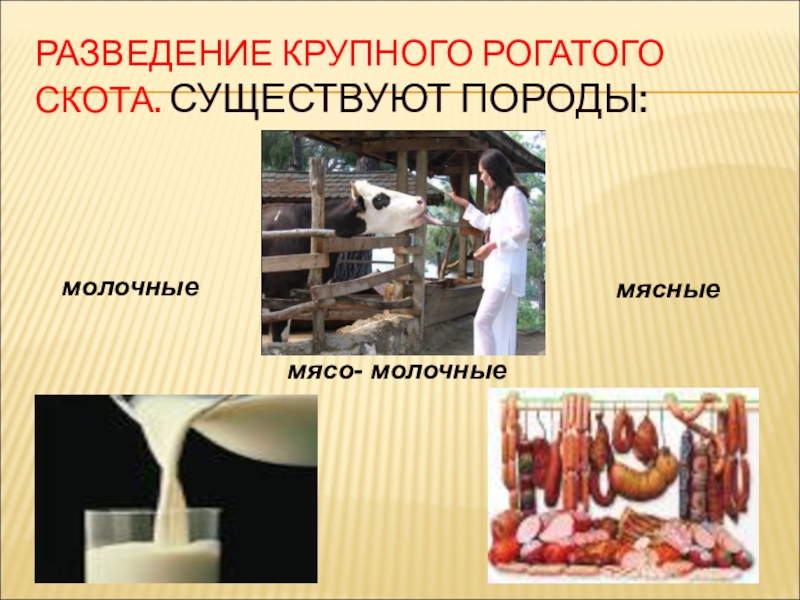 РАЗВЕДЕНИЕ КРУПНОГО РОГАТОГО СКОТА. СУЩЕСТВУЮТ ПОРОДЫ:

молочные

мясные

мясо- молочные